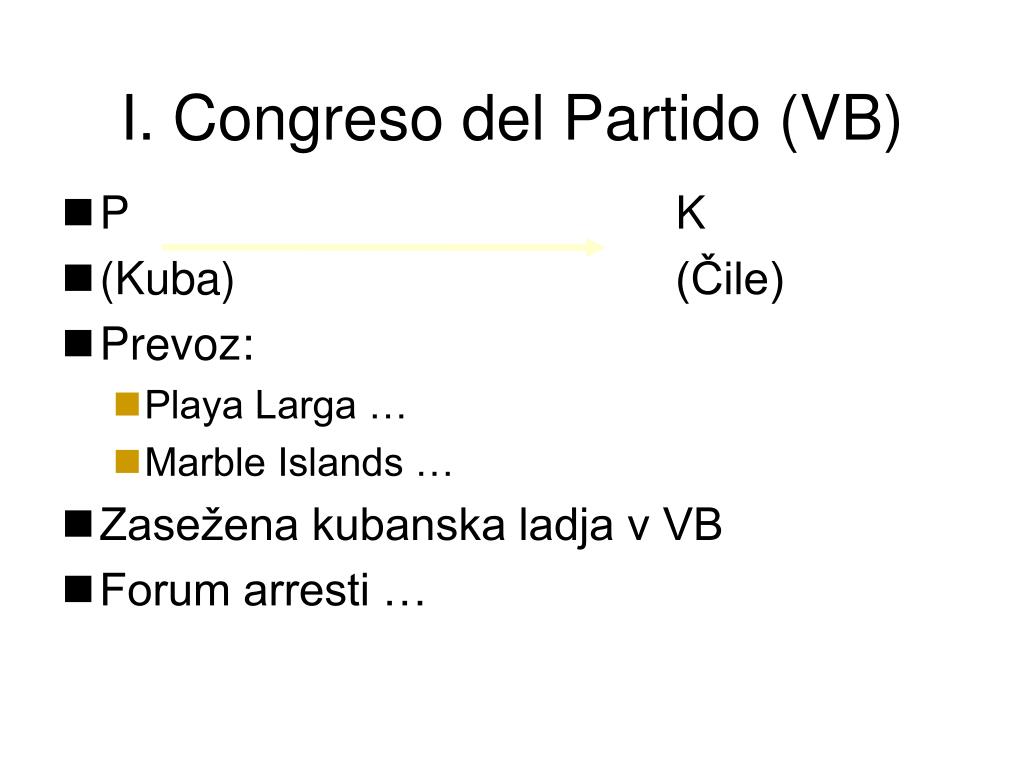 I. Congreso del Partido (VB)

P K

(Kuba) (Čile)

Prevoz:

Playa Larga …

Marble Islands …

Zasežena kubanska ladja v VB

Forum arresti …